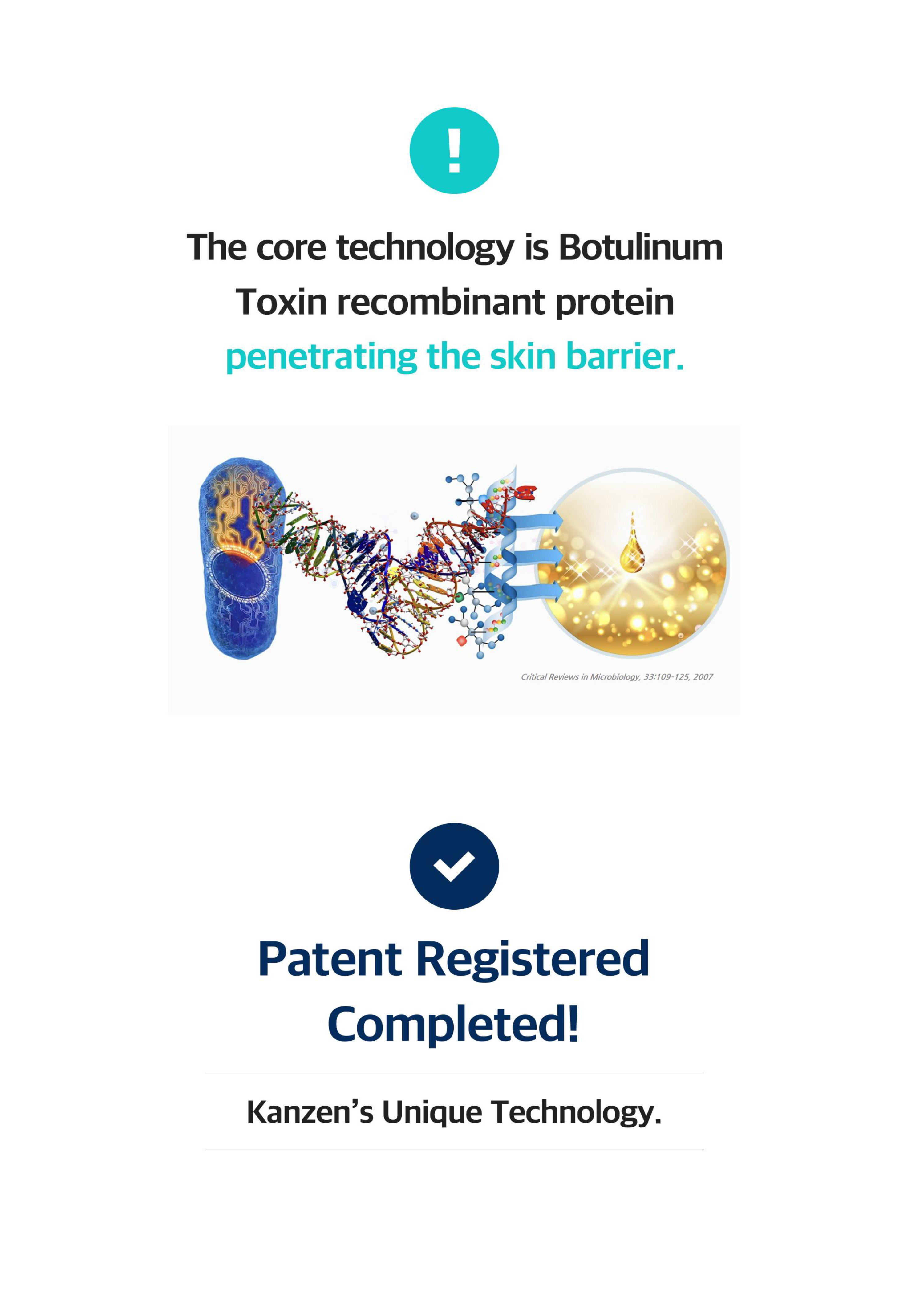 !

The core technology is Botulinum Toxin recombinant protein penetrating the skin barrier.

Critical Reviews in Microbiology, 33:109-125, 2007

Patent Registered Completed!

Kanzen's Unique Technology.